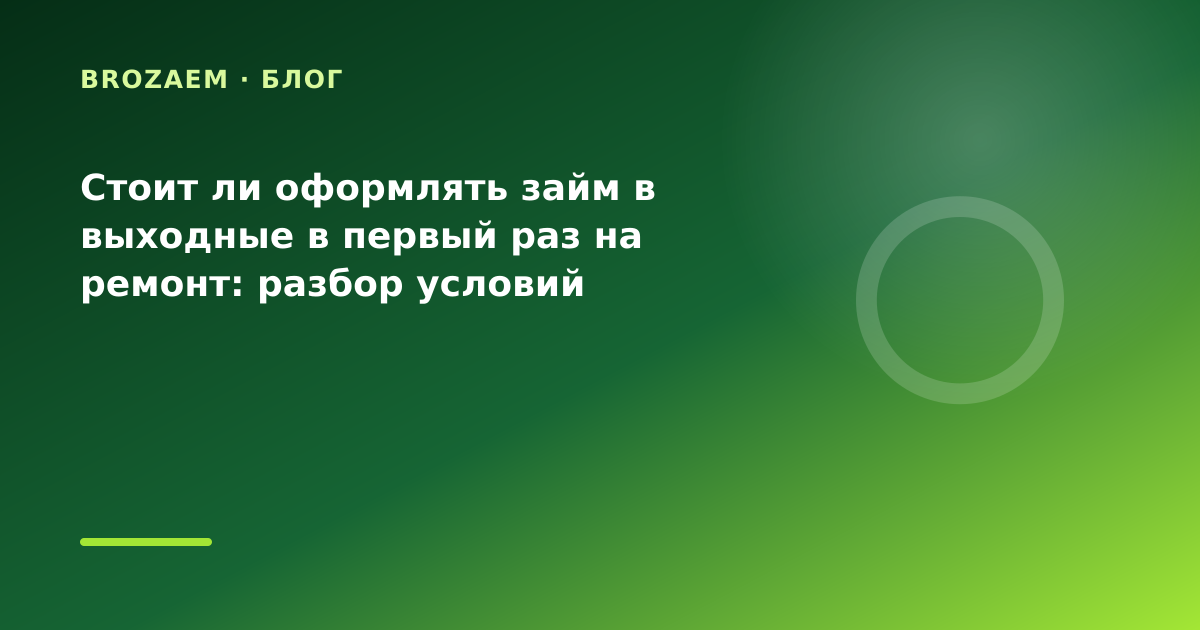 BROZAEM · БЛОГ

Стоит ли оформлять займ в выходные в первый раз на ремонт: разбор условий